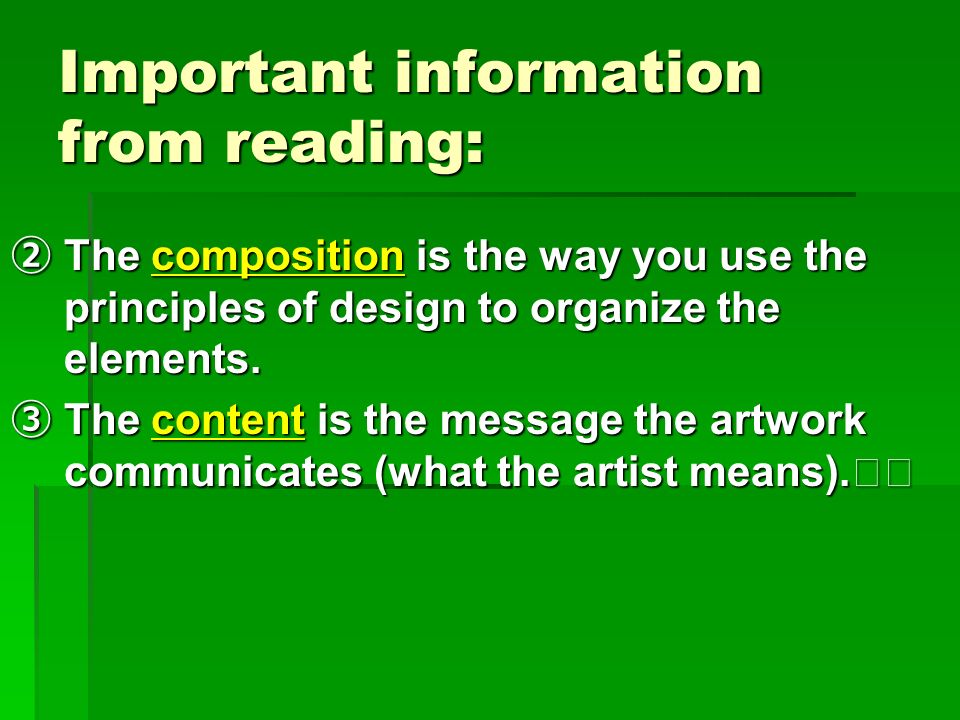 Important information from reading:

② The composition is the way you use the principles of design to organize the elements.

③ The content is the message the artwork communicates (what the artist means).